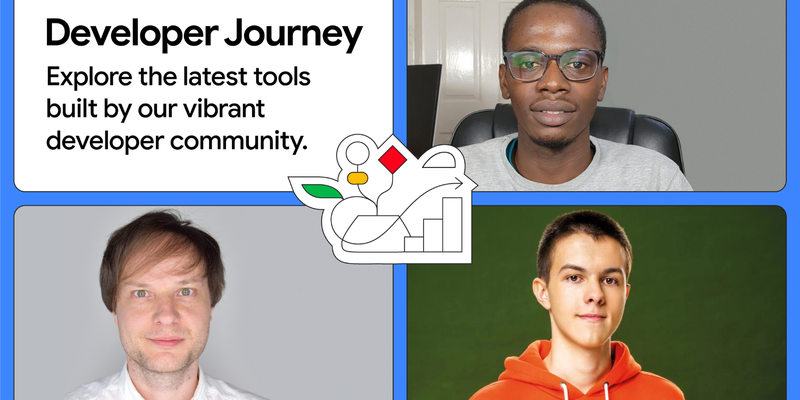 Developer Journey

Explore the latest tools built by our vibrant developer community.